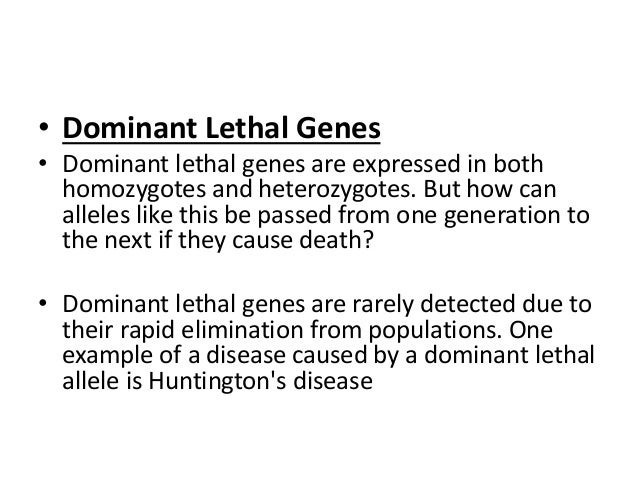 • Dominant Lethal Genes

• Dominant lethal genes are expressed in both homozygotes and heterozygotes. But how can alleles like this be passed from one generation to the next if they cause death?

• Dominant lethal genes are rarely detected due to their rapid elimination from populations. One example of a disease caused by a dominant lethal allele is Huntington's disease